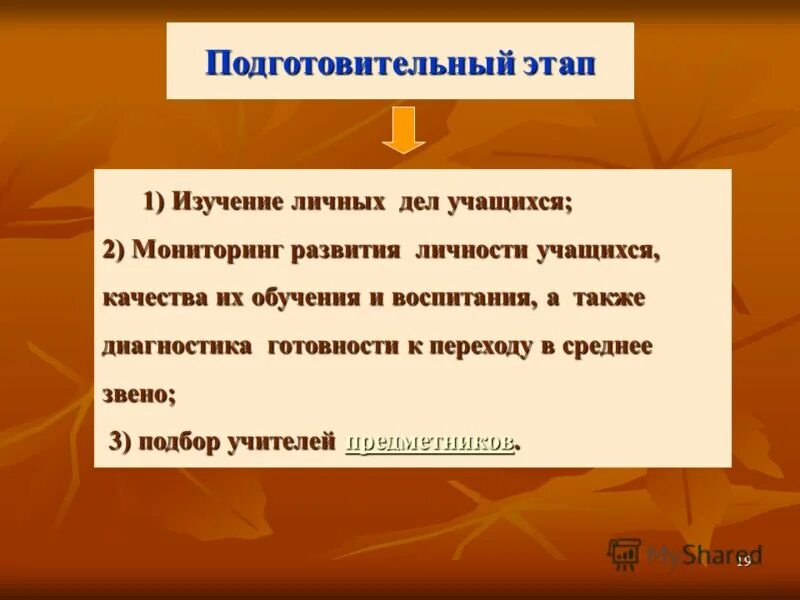 Подготовительный этап

1) Изучение личных дел учащихся;

2) Мониторинг развития личности учащихся, качества их обучения и воспитания, а также диагностика готовности к переходу в среднее звено;

3) подбор учителей предметников.

MyShared

19